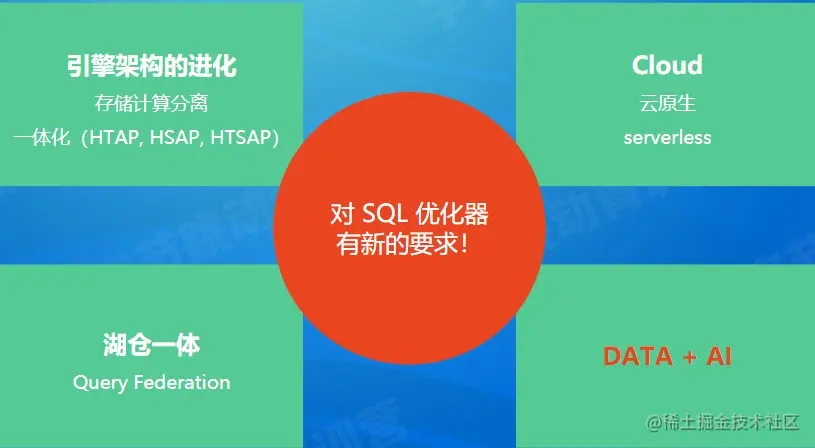 引擎架构的进化
存储计算分离
一体化（HTAP, HSAP, HTSAP）

Cloud
云原生
serverless

对 SQL 优化器
有新的要求！

湖仓一体
Query Federation

DATA + AI

@稀土掘金技术社区